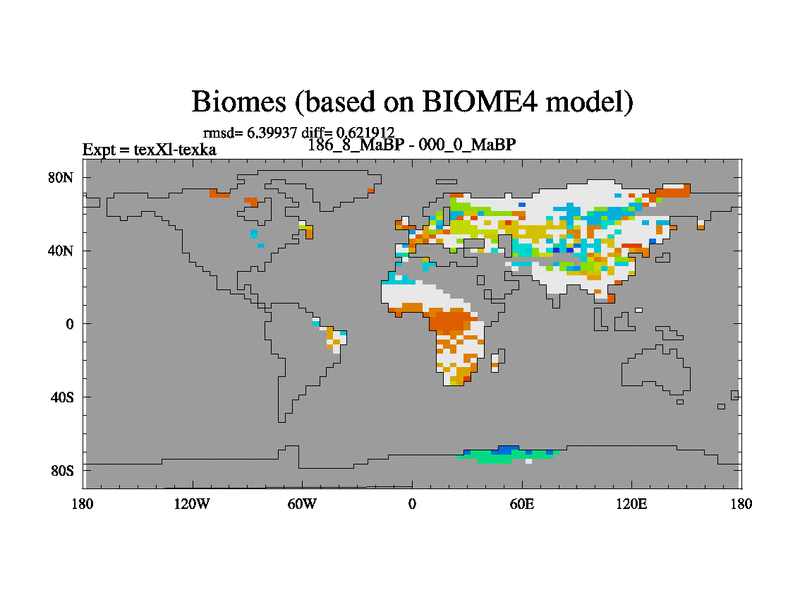 Biomes (based on BIOME4 model)

rmsd= 6.39937 diff= 0.621912

Expt = texXl-texka

186_8_MaBP - 000_0_MaBP

80N

40N

0

40S

80S

180

120W

60W

0

60E

120E

180